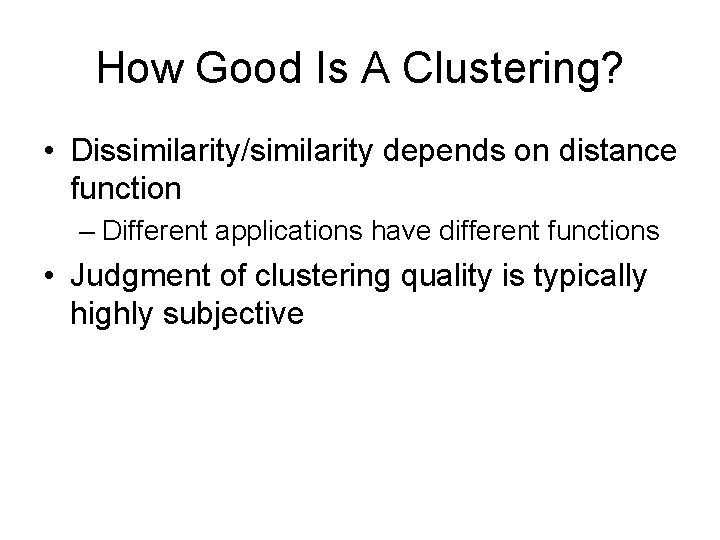 How Good Is A Clustering?

• Dissimilarity/similarity depends on distance function
– Different applications have different functions
• Judgment of clustering quality is typically highly subjective